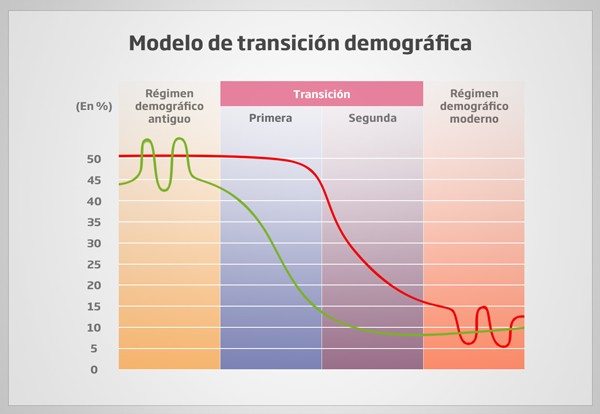 Modelo de transición demográfica

(En %)

Régimen demográfico antiguo

Transición

Primera

Segunda

Régimen demográfico moderno

50
45
40
35
30
25
20
15
10
5
0